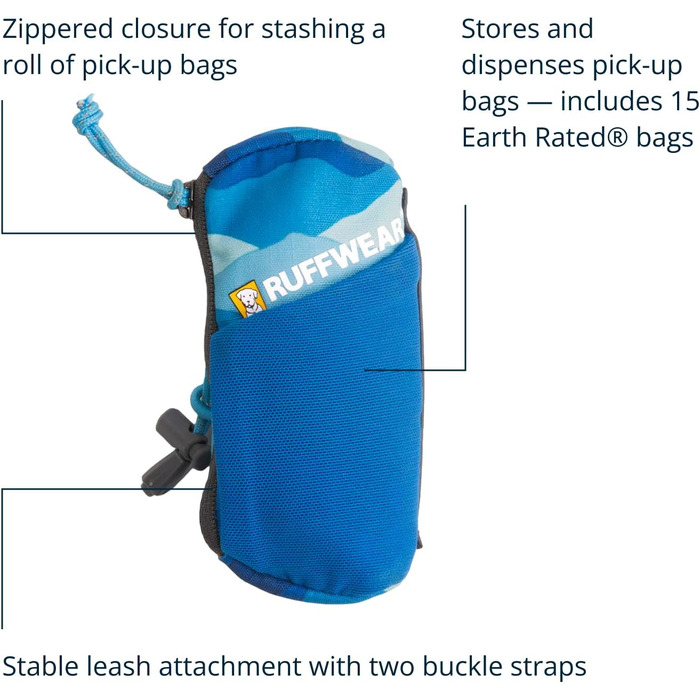 Zippered closure for stashing a roll of pick-up bags

Stores and dispenses pick-up bags — includes 15 Earth Rated® bags

RUFFWEAR

Stable leash attachment with two buckle straps